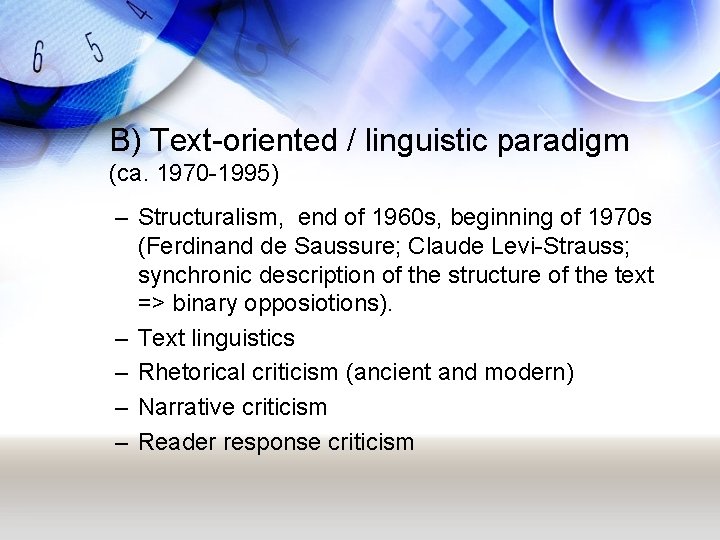 6 5 4

B) Text-oriented / linguistic paradigm
(ca. 1970-1995)

– Structuralism, end of 1960s, beginning of 1970s (Ferdinand de Saussure; Claude Levi-Strauss; synchronic description of the structure of the text => binary opposiotions).
– Text linguistics
– Rhetorical criticism (ancient and modern)
– Narrative criticism
– Reader response criticism